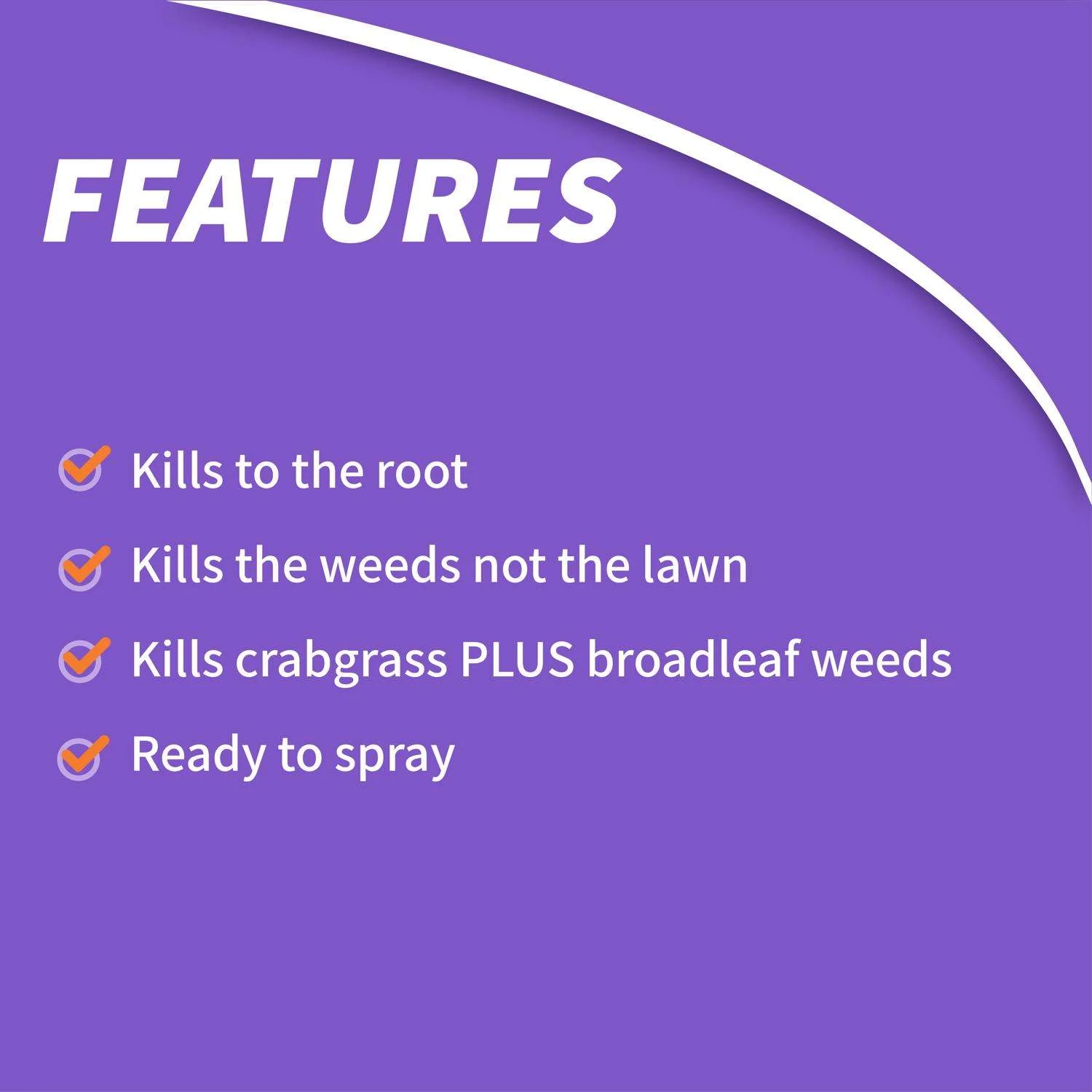 FEATURES

Kills to the root

Kills the weeds not the lawn

Kills crabgrass PLUS broadleaf weeds

Ready to spray